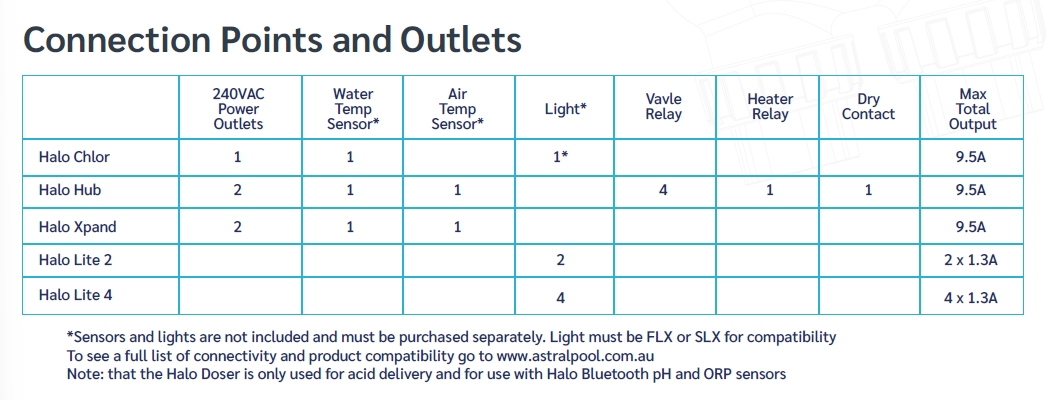 Connection Points and Outlets

| | 240VAC Power Outlets | Water Temp Sensor* | Air Temp Sensor* | Light* | Vavle Relay | Heater Relay | Dry Contact | Max Total Output |
|---|---|---|---|---|---|---|---|---|
| Halo Chlor | 1 | 1 | | 1* | | | | 9.5A |
| Halo Hub | 2 | 1 | 1 | | 4 | 1 | 1 | 9.5A |
| Halo Xpand | 2 | 1 | 1 | | | | | 9.5A |
| Halo Lite 2 | | | | 2 | | | | 2 x 1.3A |
| Halo Lite 4 | | | | 4 | | | | 4 x 1.3A |

*Sensors and lights are not included and must be purchased separately. Light must be FLX or SLX for compatibility
To see a full list of connectivity and product compatibility go to www.astralpool.com.au
Note: that the Halo Doser is only used for acid delivery and for use with Halo Bluetooth pH and ORP sensors